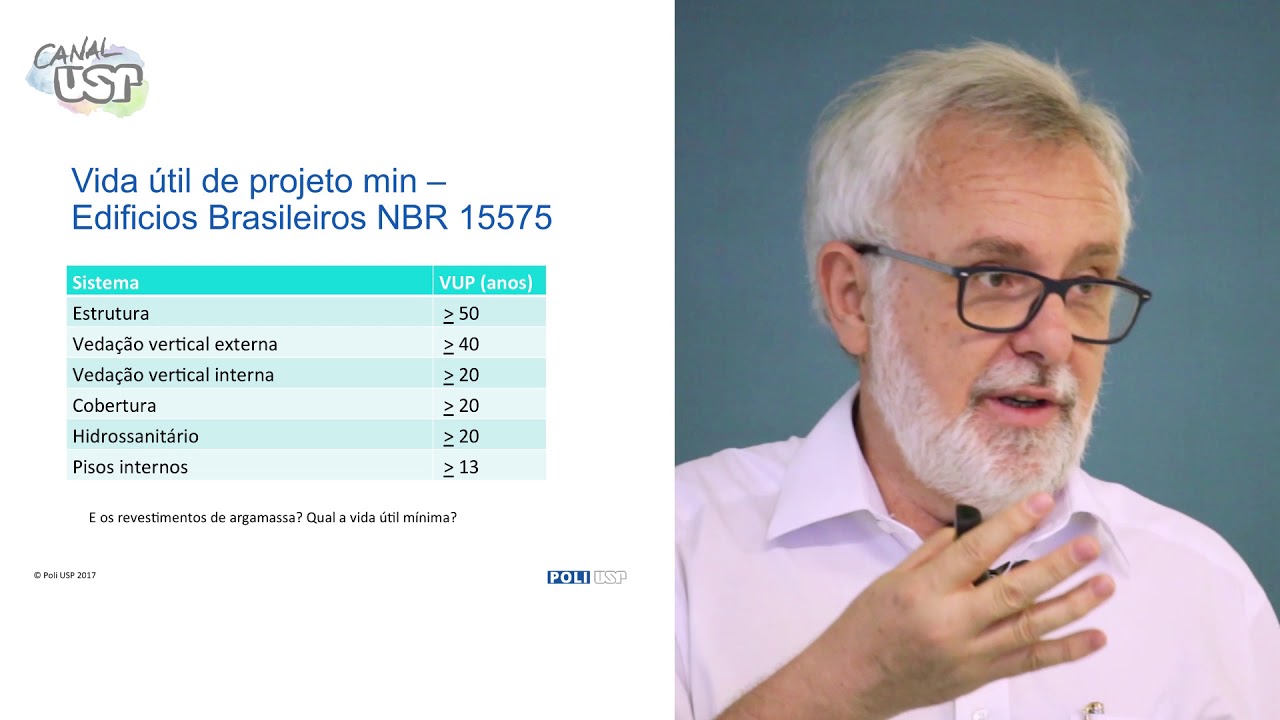 CANAL USP

Vida útil de projeto min – Edificios Brasileiros NBR 15575

| Sistema | VUP (anos) |
|---|---|
| Estrutura | $\geq$ 50 |
| Vedação vertical externa | $\geq$ 40 |
| Vedação vertical interna | $\geq$ 20 |
| Cobertura | $\geq$ 20 |
| Hidrossanitário | $\geq$ 20 |
| Pisos internos | $\geq$ 13 |

E os revestimentos de argamassa? Qual a vida útil mínima?

© Poli USP 2017

POLI USP